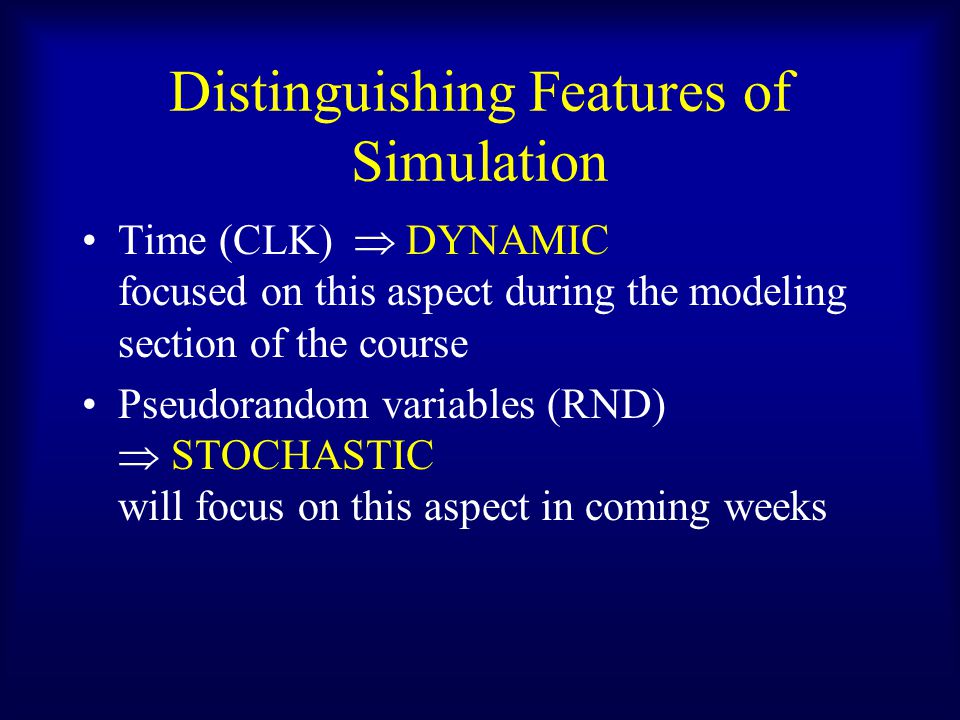 Distinguishing Features of Simulation

• Time (CLK) $\Rightarrow$ DYNAMIC
focused on this aspect during the modeling section of the course

• Pseudorandom variables (RND)
$\Rightarrow$ STOCHASTIC
will focus on this aspect in coming weeks